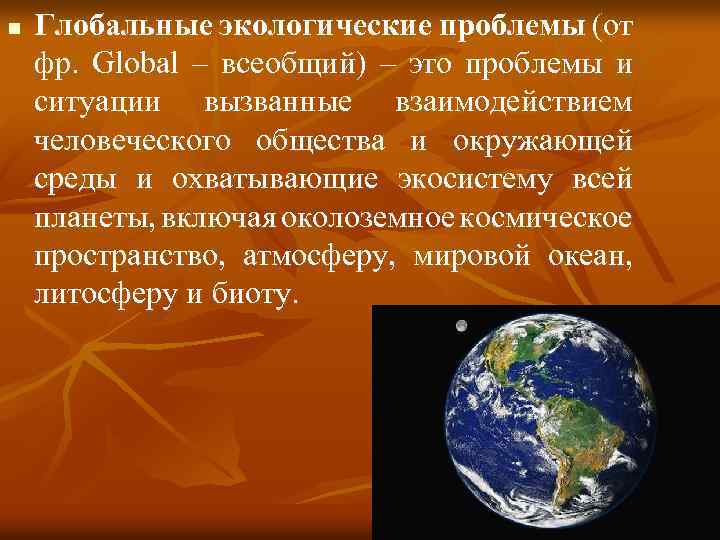 Глобальные экологические проблемы (от фр. Global – всеобщий) – это проблемы и ситуации вызванные взаимодействием человеческого общества и окружающей среды и охватывающие экосистему всей планеты, включая околоземное космическое пространство, атмосферу, мировой океан, литосферу и биоту.